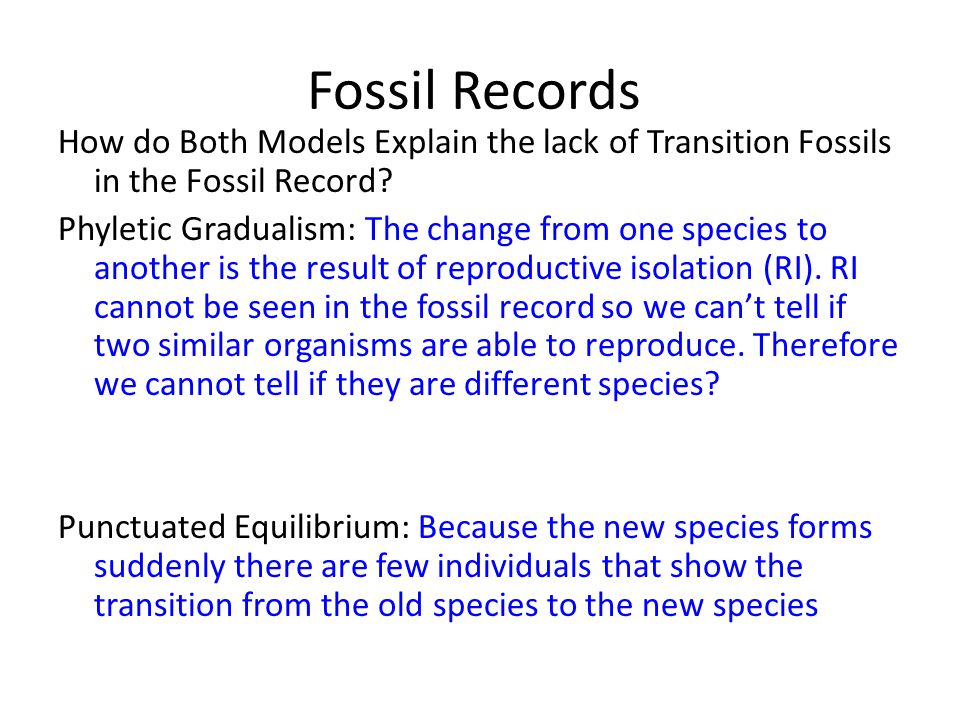 Fossil Records

How do Both Models Explain the lack of Transition Fossils in the Fossil Record?

Phyletic Gradualism: The change from one species to another is the result of reproductive isolation (RI). RI cannot be seen in the fossil record so we can’t tell if two similar organisms are able to reproduce. Therefore we cannot tell if they are different species?

Punctuated Equilibrium: Because the new species forms suddenly there are few individuals that show the transition from the old species to the new species